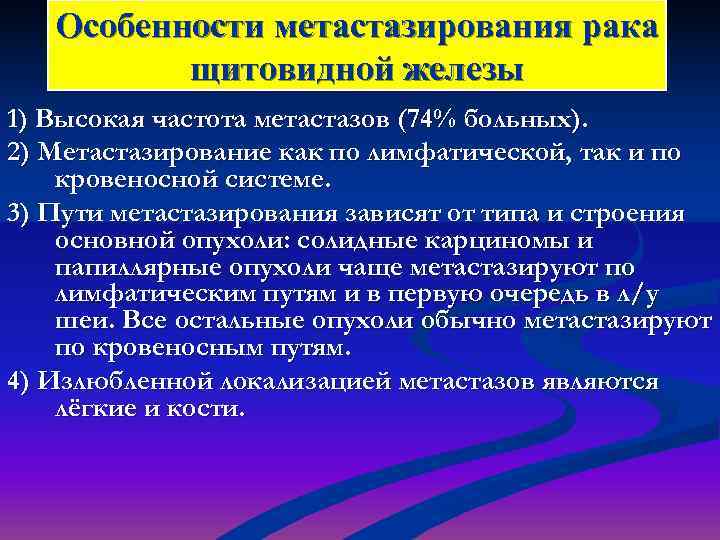 Особенности метастазирования рака щитовидной железы

1) Высокая частота метастазов (74% больных).

2) Метастазирование как по лимфатической, так и по кровеносной системе.

3) Пути метастазирования зависят от типа и строения основной опухоли: солидные карциномы и папиллярные опухоли чаще метастазируют по лимфатическим путям и в первую очередь в л/у шеи. Все остальные опухоли обычно метастазируют по кровеносным путям.

4) Излюбленной локализацией метастазов являются лёгкие и кости.